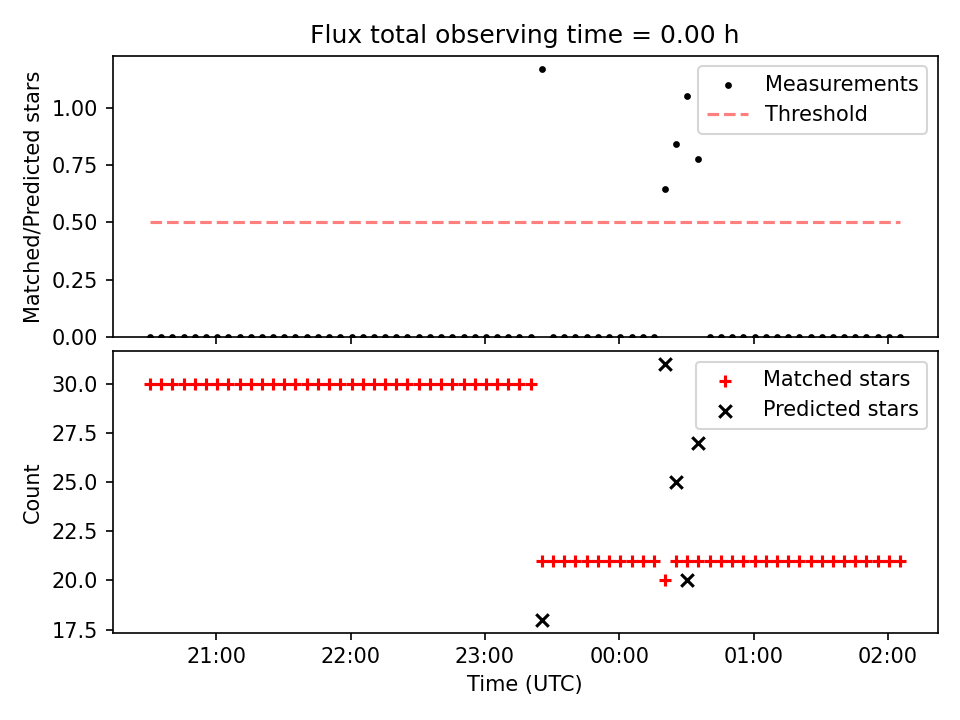 Flux total observing time = 0.00 h

Matched/Predicted stars

1.00
0.75
0.50
0.25
0.00

Measurements
Threshold

Count

30.0
27.5
25.0
22.5
20.0
17.5

Matched stars
Predicted stars

21:00
22:00
23:00
00:00
01:00
02:00

Time (UTC)